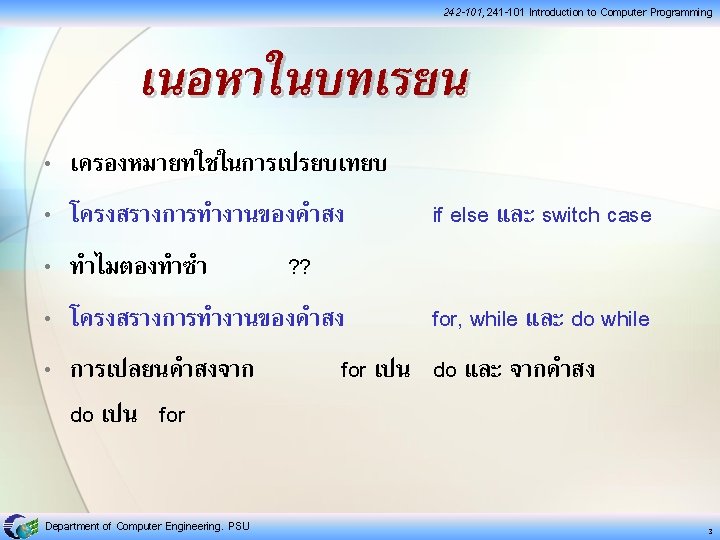 242-101, 241-101 Introduction to Computer Programming

เนอหาในบทเรยน

• เครองหมายทใชในการเปรยบเทยบ

• โครงสรางการทำงานของคำสง if else และ switch case

• ทำไมตองทำซำ ??

• โครงสรางการทำงานของคำสง for, while และ do while

• การเปลยนคำสงจาก for เปน do และ จากคำสง do เปน for

Department of Computer Engineering. PSU

3